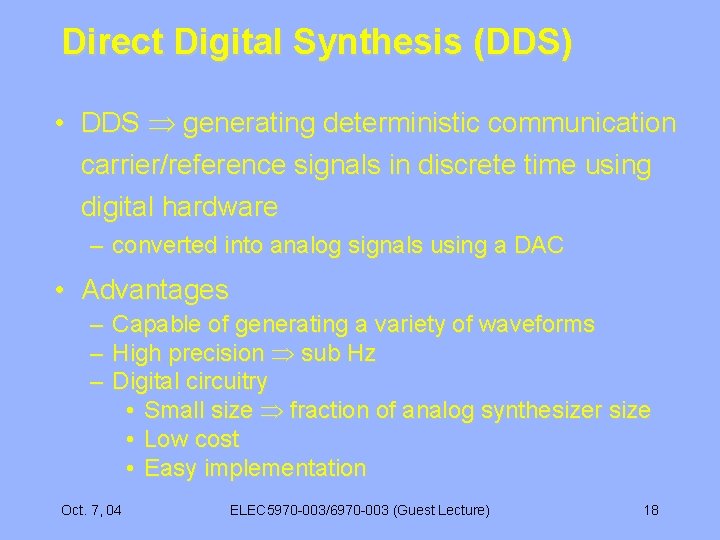 Direct Digital Synthesis (DDS)

• DDS $\Rightarrow$ generating deterministic communication carrier/reference signals in discrete time using digital hardware
– converted into analog signals using a DAC

• Advantages
– Capable of generating a variety of waveforms
– High precision $\Rightarrow$ sub Hz
– Digital circuitry
• Small size $\Rightarrow$ fraction of analog synthesizer size
• Low cost
• Easy implementation

Oct. 7, 04 ELEC5970-003/6970-003 (Guest Lecture) 18